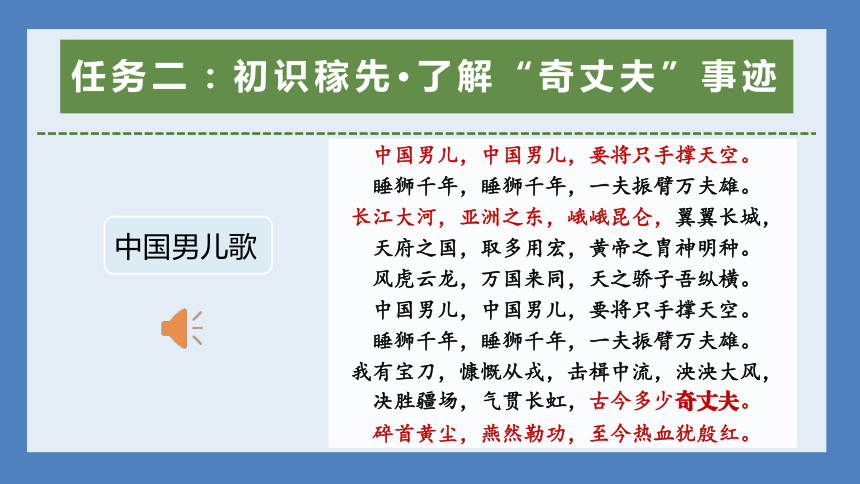 任务二：初识稼先·了解“奇丈夫”事迹

中国男儿歌

中国男儿，中国男儿，要将只手撑天空。
睡狮千年，睡狮千年，一夫振臂万夫雄。
长江大河，亚洲之东，峨峨昆仑，翼翼长城，
天府之国，取多用宏，黄帝之胄神明种。
风虎云龙，万国来同，天之骄子吾纵横。
中国男儿，中国男儿，要将只手撑天空。
睡狮千年，睡狮千年，一夫振臂万夫雄。
我有宝刀，慷慨从戎，击楫中流，泱泱大风，
决胜疆场，气贯长虹，古今多少奇丈夫。
碎首黄尘，燕然勒功，至今热血犹殷红。